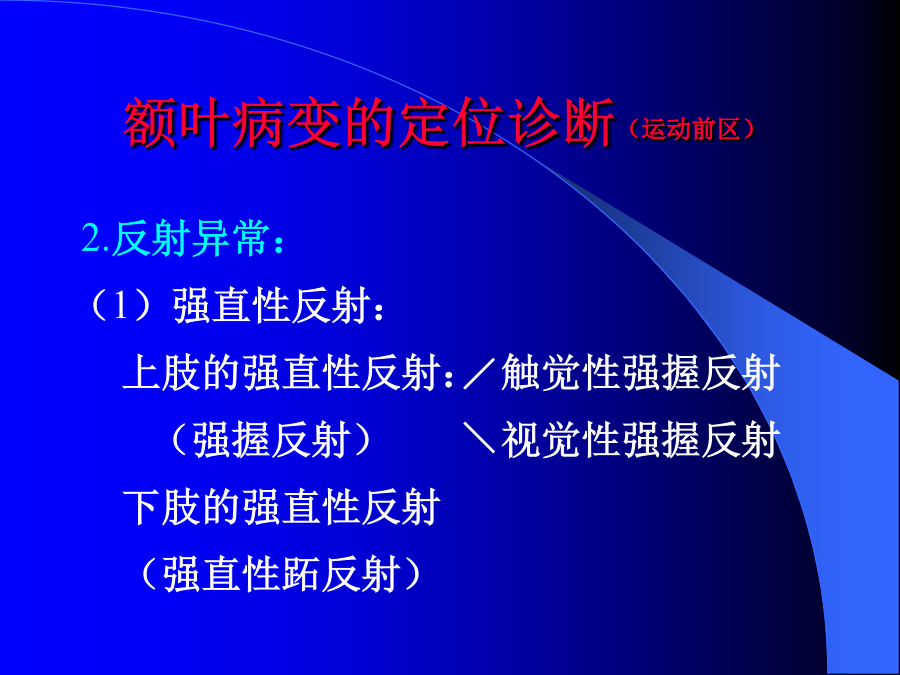 额叶病变的定位诊断（运动前区）

2.反射异常：

（1）强直性反射：

上肢的强直性反射：／触觉性强握反射

（强握反射）　　＼视觉性强握反射

下肢的强直性反射

（强直性跖反射）